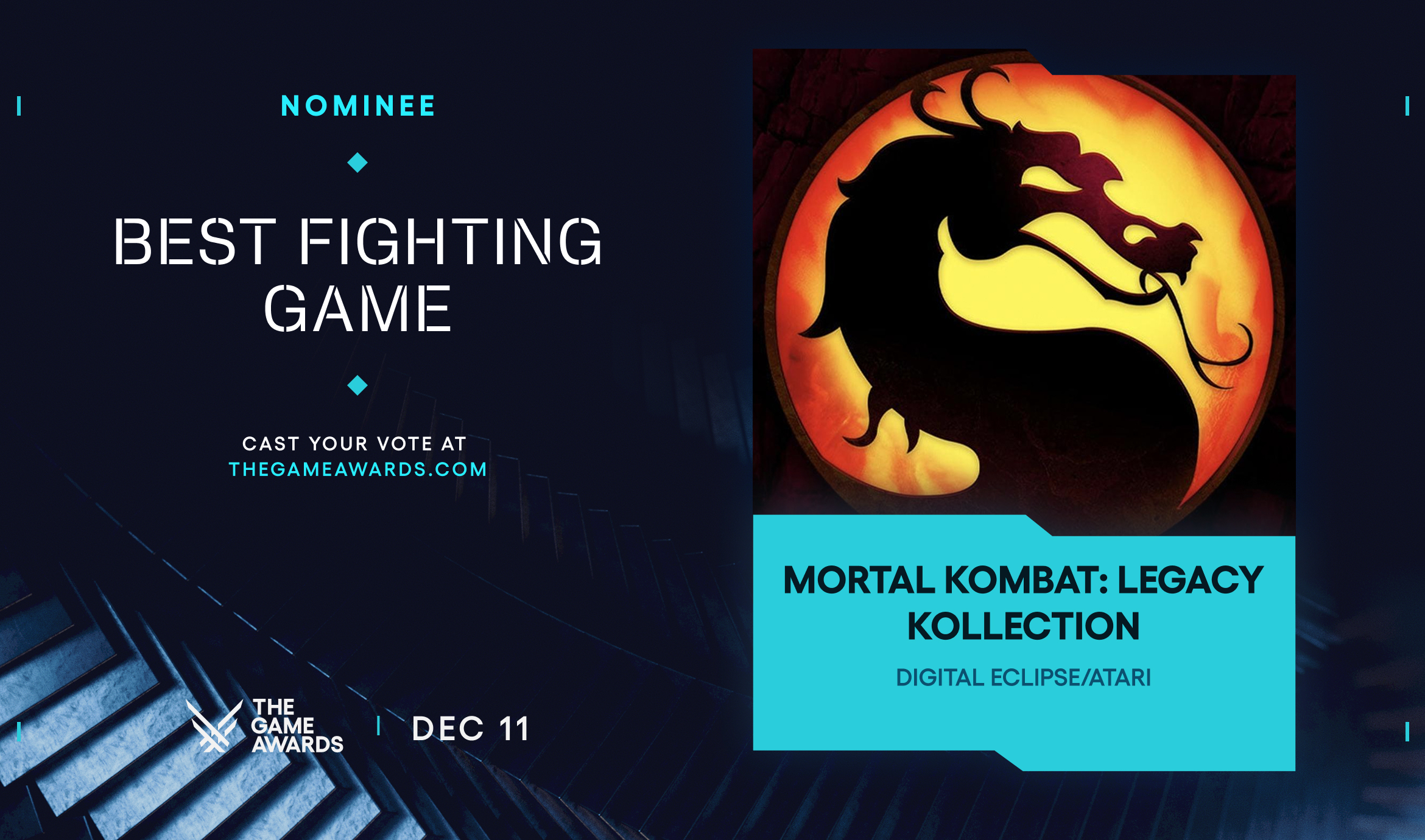 NOMINEE

BEST FIGHTING GAME

CAST YOUR VOTE AT
THEGAMEAWARDS.COM

THE
GAME
AWARDS

DEC 11

MORTAL KOMBAT: LEGACY KOLLECTION

DIGITAL ECLIPSE/ATARI